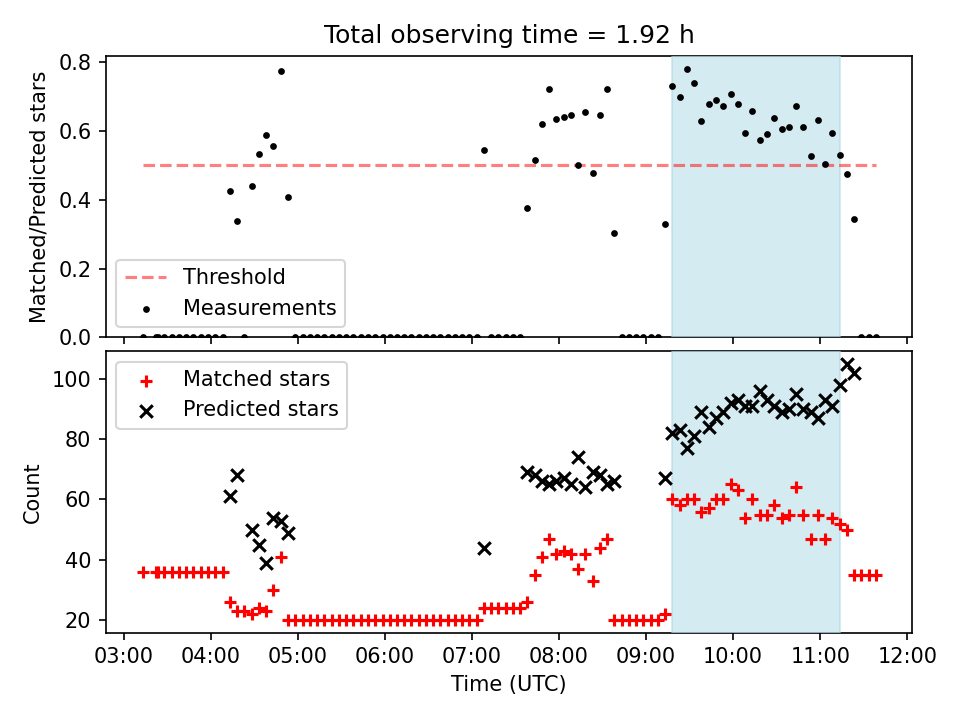 Total observing time = 1.92 h

Matched/Predicted stars

0.8
0.6
0.4
0.2
0.0

Threshold
Measurements

Count

100
80
60
40
20

Matched stars
Predicted stars

03:00 04:00 05:00 06:00 07:00 08:00 09:00 10:00 11:00 12:00

Time (UTC)